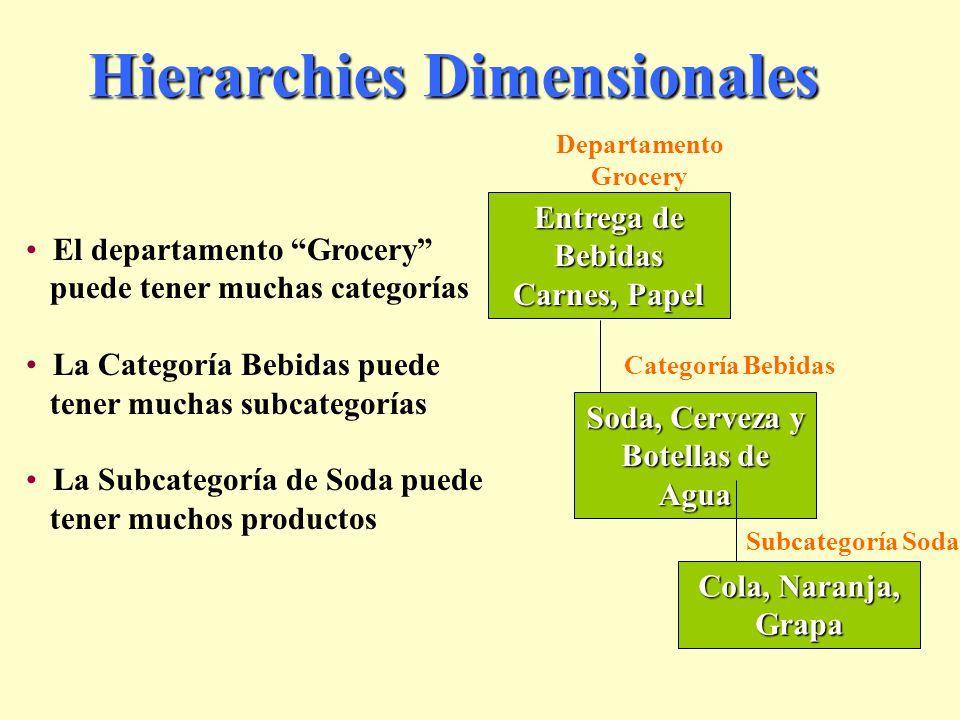 Hierarchies Dimensionales

• El departamento “Grocery” puede tener muchas categorías

• La Categoría Bebidas puede tener muchas subcategorías

• La Subcategoría de Soda puede tener muchos productos

Departamento Grocery

Entrega de Bebidas Carnes, Papel

Categoría Bebidas

Soda, Cerveza y Botellas de Agua

Subcategoría Soda

Cola, Naranja, Grapa